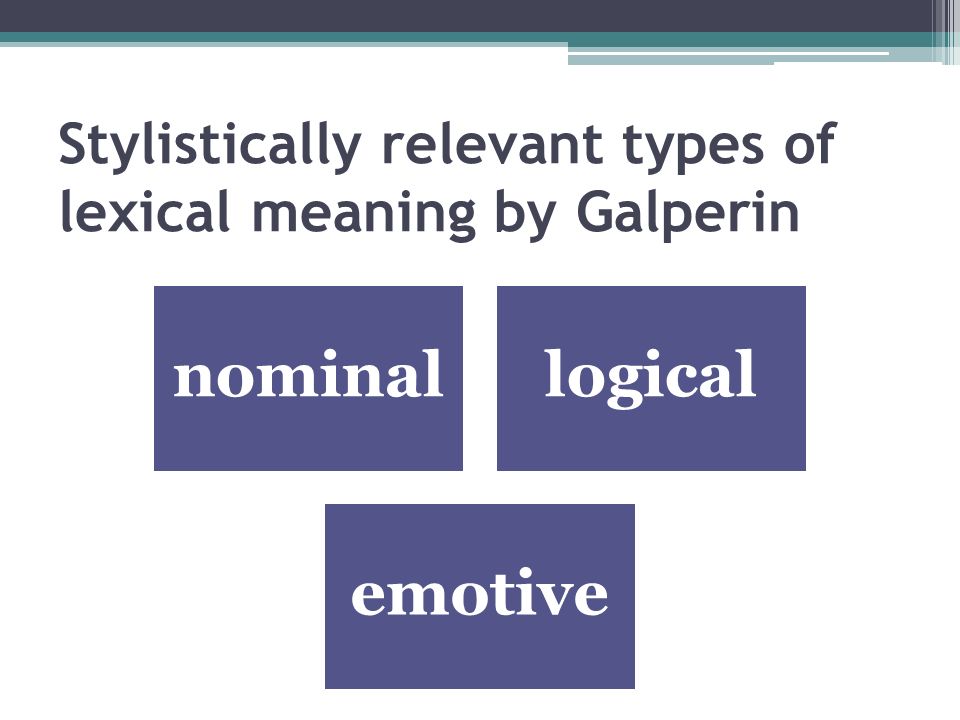 Stylistically relevant types of lexical meaning by Galperin

nominal

logical

emotive